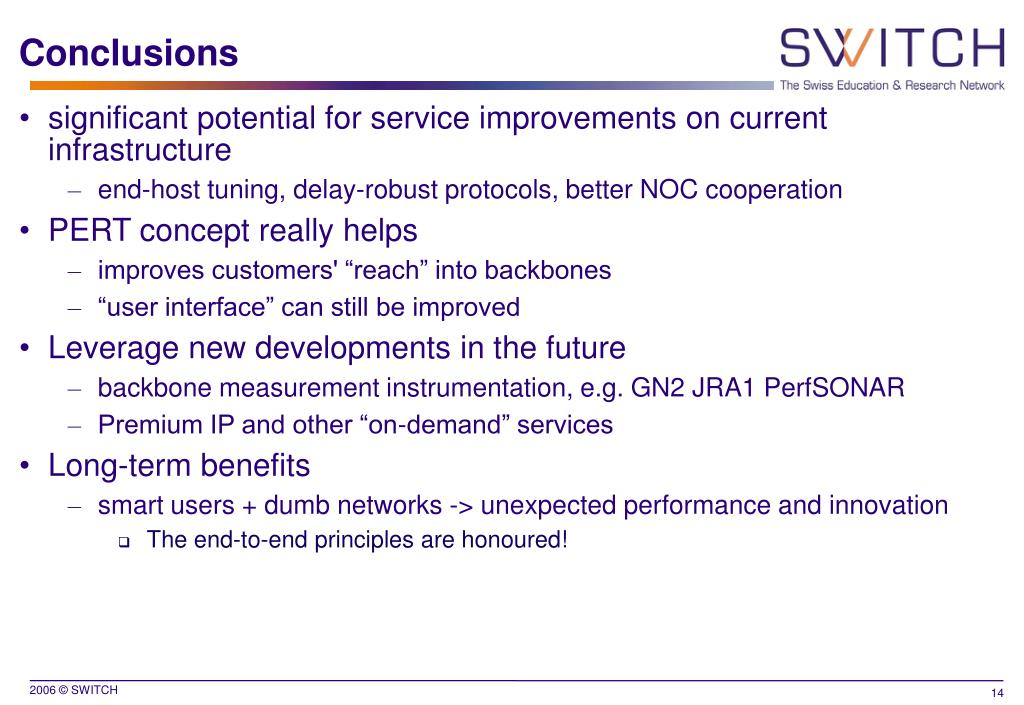 Conclusions

SWITCH
The Swiss Education & Research Network

• significant potential for service improvements on current infrastructure
– end-host tuning, delay-robust protocols, better NOC cooperation
• PERT concept really helps
– improves customers' “reach” into backbones
– “user interface” can still be improved
• Leverage new developments in the future
– backbone measurement instrumentation, e.g. GN2 JRA1 PerfSONAR
– Premium IP and other “on-demand” services
• Long-term benefits
– smart users + dumb networks -> unexpected performance and innovation
❑ The end-to-end principles are honoured!

2006 © SWITCH

14